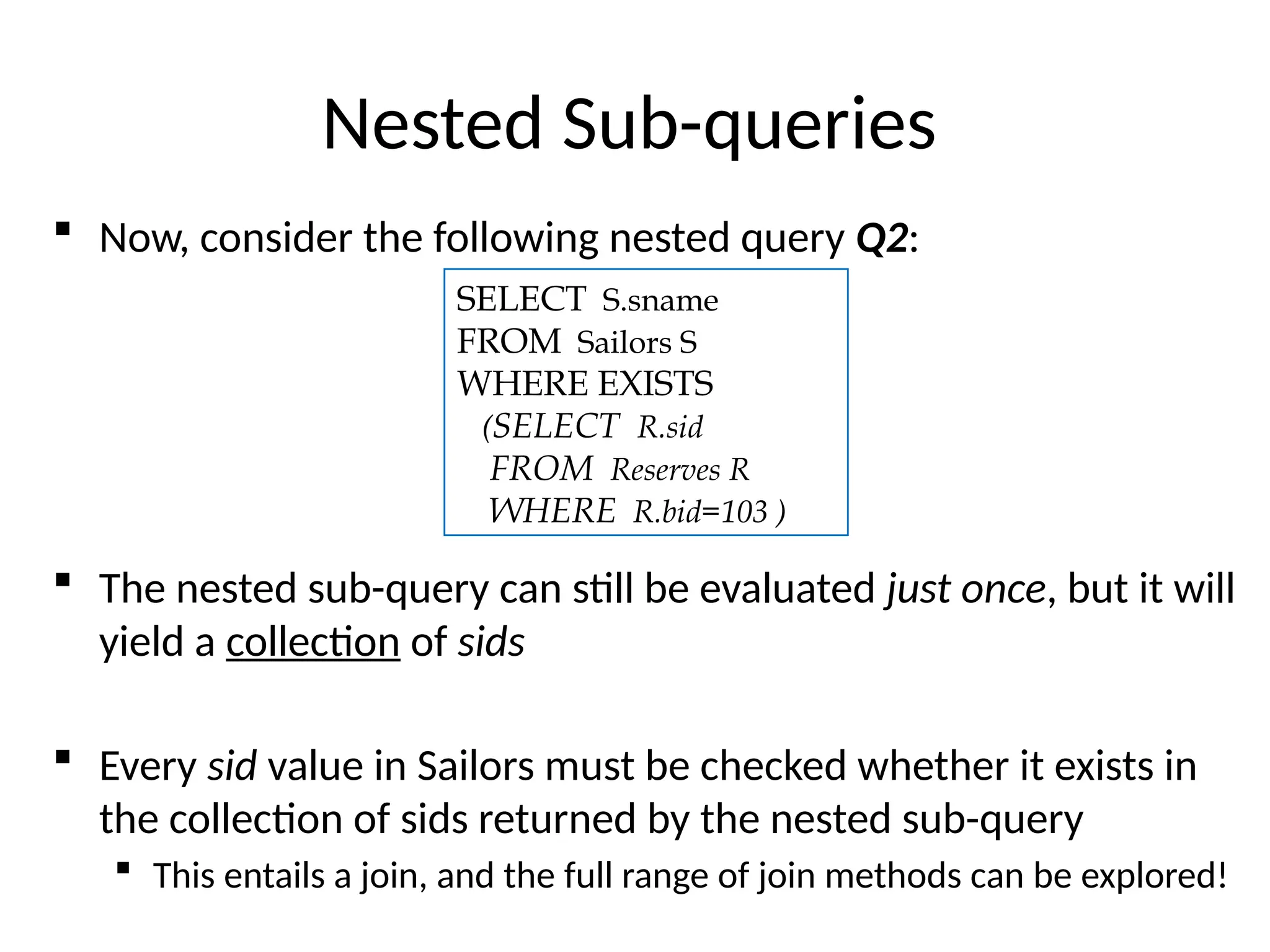 Nested Sub-queries

Now, consider the following nested query Q2:

SELECT S.sname
FROM Sailors S
WHERE EXISTS
(SELECT R.sid
FROM Reserves R
WHERE R.bid=103 )

The nested sub-query can still be evaluated just once, but it will yield a collection of sids

Every sid value in Sailors must be checked whether it exists in the collection of sids returned by the nested sub-query

This entails a join, and the full range of join methods can be explored!